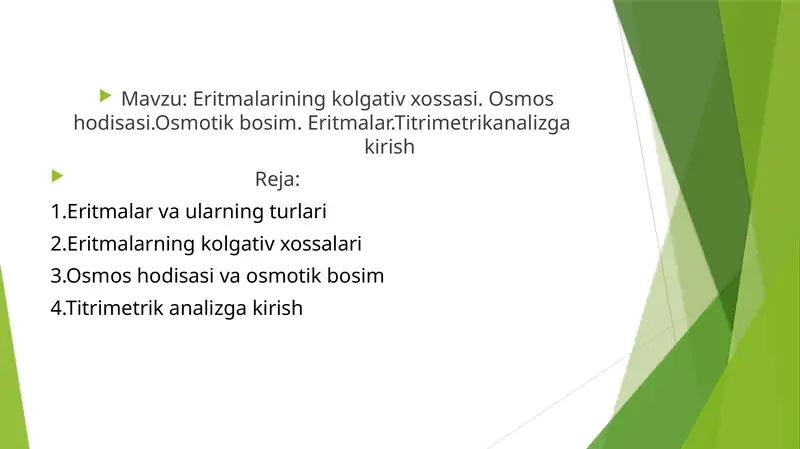 Mavzu: Eritmalarining kolgativ xossasi. Osmos hodisasi.Osmotik bosim. Eritmalar.Titrimetrikanalizga kirish

Reja:

1.Eritmalar va ularning turlari

2.Eritmalarning kolgativ xossalari

3.Osmos hodisasi va osmotik bosim

4.Titrimetrik analizga kirish